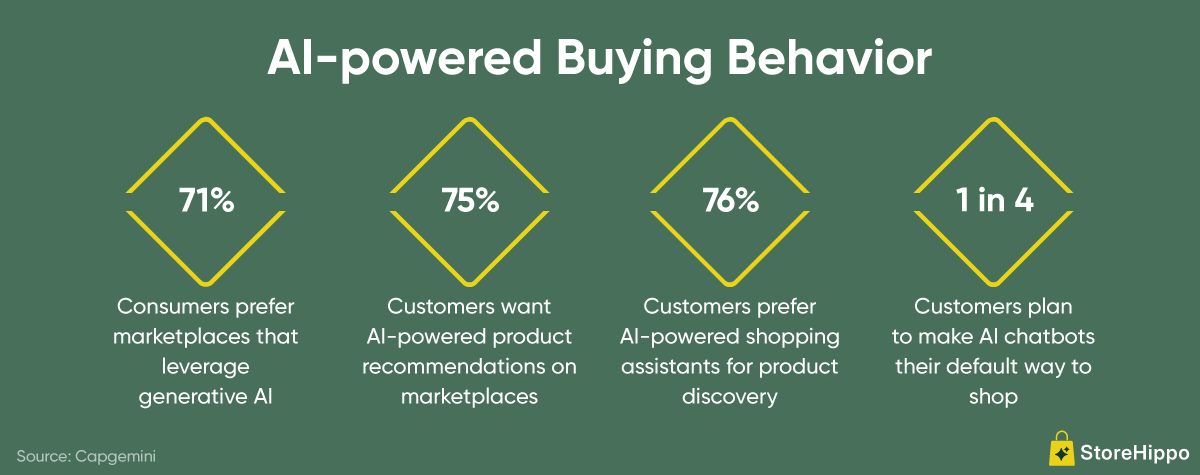 AI-powered Buying Behavior

71%

Consumers prefer marketplaces that leverage generative AI

75%

Customers want AI-powered product recommendations on marketplaces

76%

Customers prefer AI-powered shopping assistants for product discovery

1 in 4

Customers plan to make AI chatbots their default way to shop

Source: Capgemini

StoreHippo